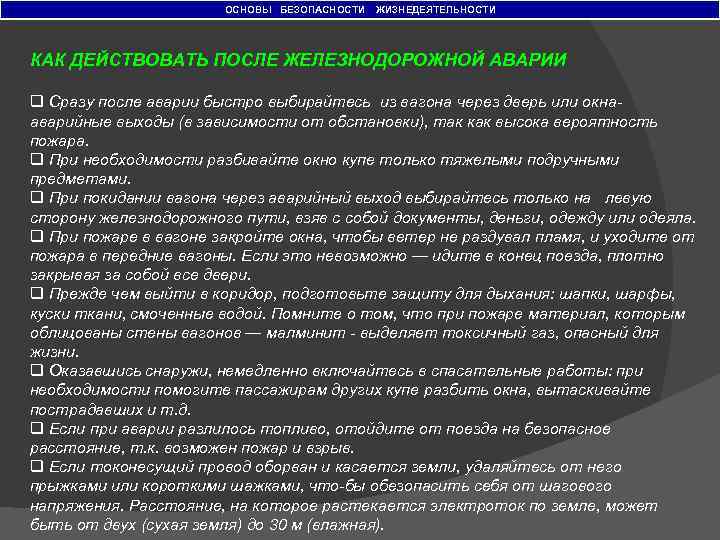 ОСНОВЫ БЕЗОПАСНОСТИ ЖИЗНЕДЕЯТЕЛЬНОСТИ

КАК ДЕЙСТВОВАТЬ ПОСЛЕ ЖЕЛЕЗНОДОРОЖНОЙ АВАРИИ

❑ Сразу после аварии быстро выбирайтесь из вагона через дверь или окна-аварийные выходы (в зависимости от обстановки), так как высока вероятность пожара.
❑ При необходимости разбивайте окно купе только тяжелыми подручными предметами.
❑ При покидании вагона через аварийный выход выбирайтесь только на левую сторону железнодорожного пути, взяв с собой документы, деньги, одежду или одеяла.
❑ При пожаре в вагоне закройте окна, чтобы ветер не раздувал пламя, и уходите от пожара в передние вагоны. Если это невозможно — идите в конец поезда, плотно закрывая за собой все двери.
❑ Прежде чем выйти в коридор, подготовьте защиту для дыхания: шапки, шарфы, куски ткани, смоченные водой. Помните о том, что при пожаре материал, которым облицованы стены вагонов — малминит - выделяет токсичный газ, опасный для жизни.
❑ Оказавшись снаружи, немедленно включайтесь в спасательные работы: при необходимости помогите пассажирам других купе разбить окна, вытаскивайте пострадавших и т.д.
❑ Если при аварии разлилось топливо, отойдите от поезда на безопасное расстояние, т.к. возможен пожар и взрыв.
❑ Если токонесущий провод оборван и касается земли, удаляйтесь от него прыжками или короткими шажками, что-бы обезопасить себя от шагового напряжения. Расстояние, на которое растекается электроток по земле, может быть от двух (сухая земля) до 30 м (влажная).